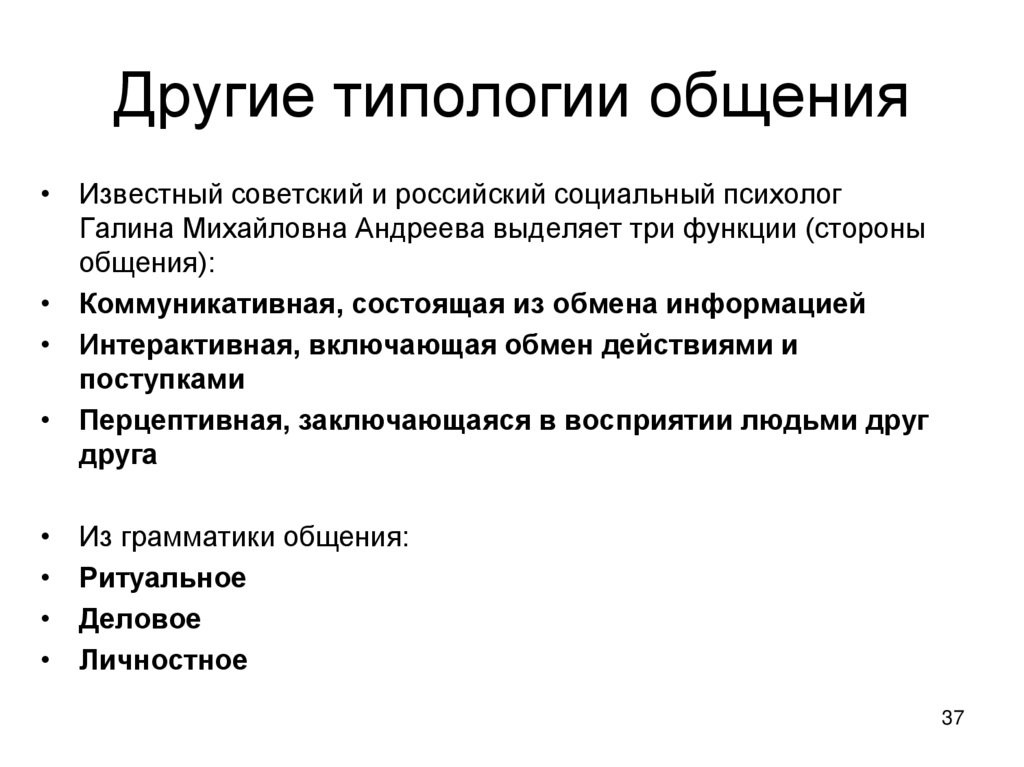 Другие типологии общения

• Известный советский и российский социальный психолог Галина Михайловна Андреева выделяет три функции (стороны общения):
• Коммуникативная, состоящая из обмена информацией
• Интерактивная, включающая обмен действиями и поступками
• Перцептивная, заключающаяся в восприятии людьми друг друга

• Из грамматики общения:
• Ритуальное
• Деловое
• Личностное

37